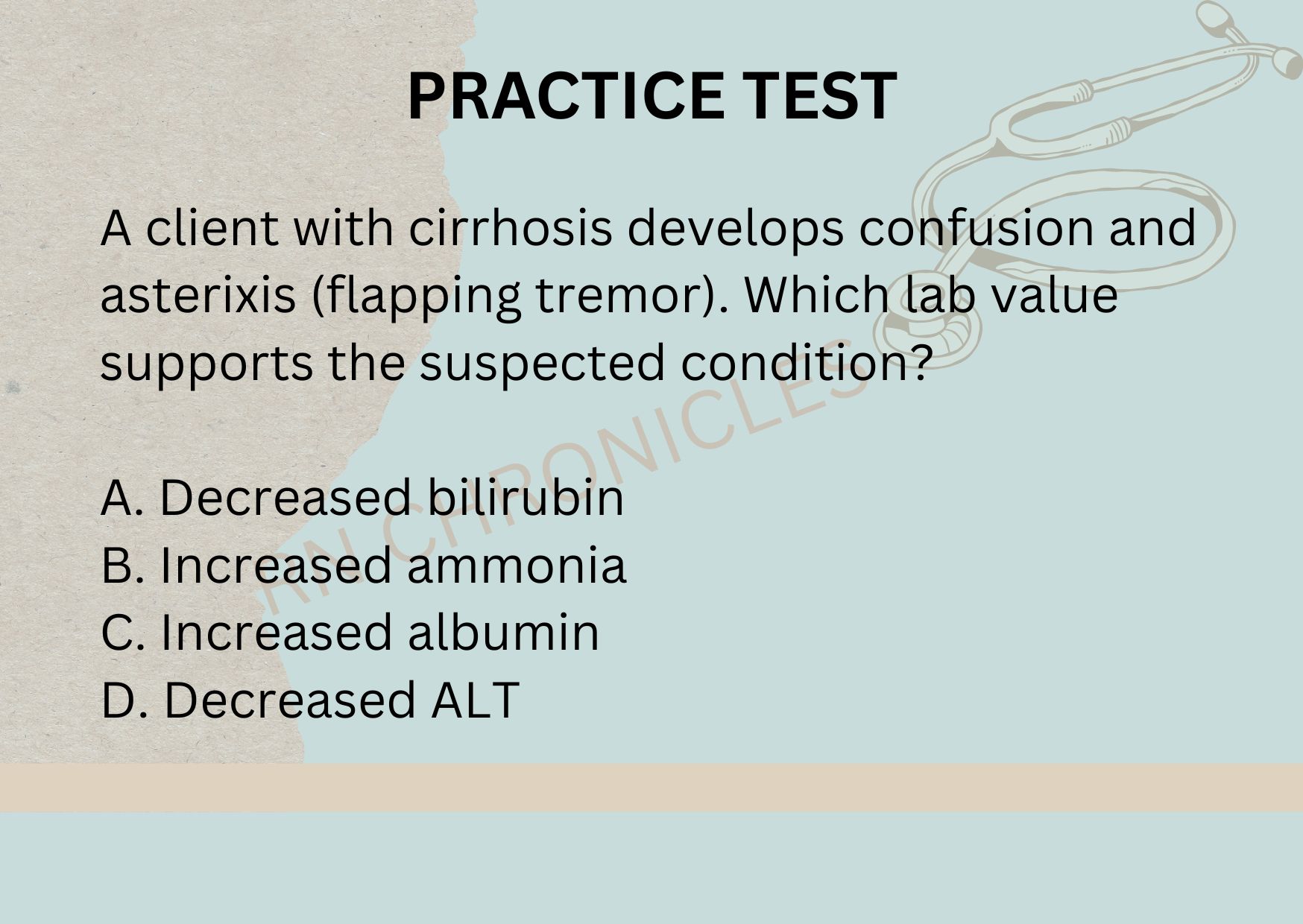 PRACTICE TEST

A client with cirrhosis develops confusion and asterixis (flapping tremor). Which lab value supports the suspected condition?

A. Decreased bilirubin
B. Increased ammonia
C. Increased albumin
D. Decreased ALT

RN CHRONICLES